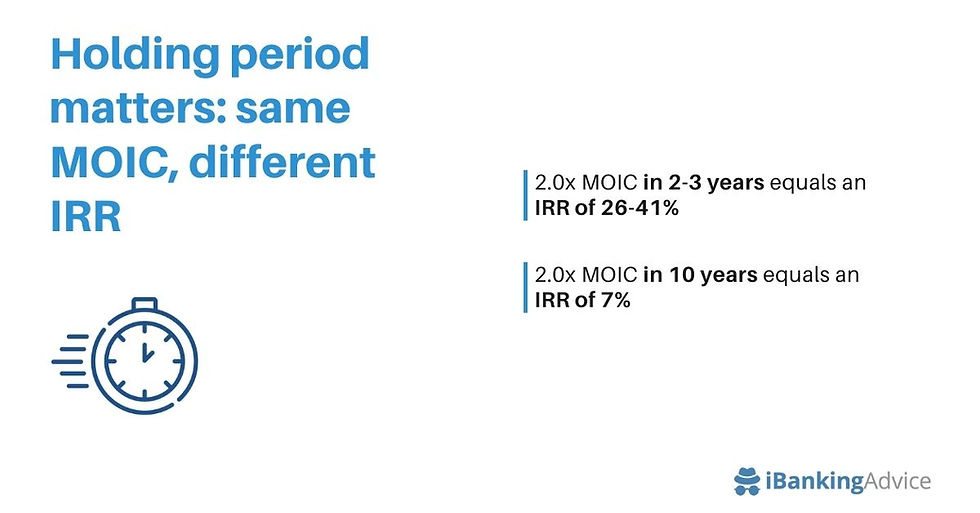 Holding period matters: same MOIC, different IRR

2.0x MOIC in 2-3 years equals an IRR of 26-41%

2.0x MOIC in 10 years equals an IRR of 7%

iBankingAdvice